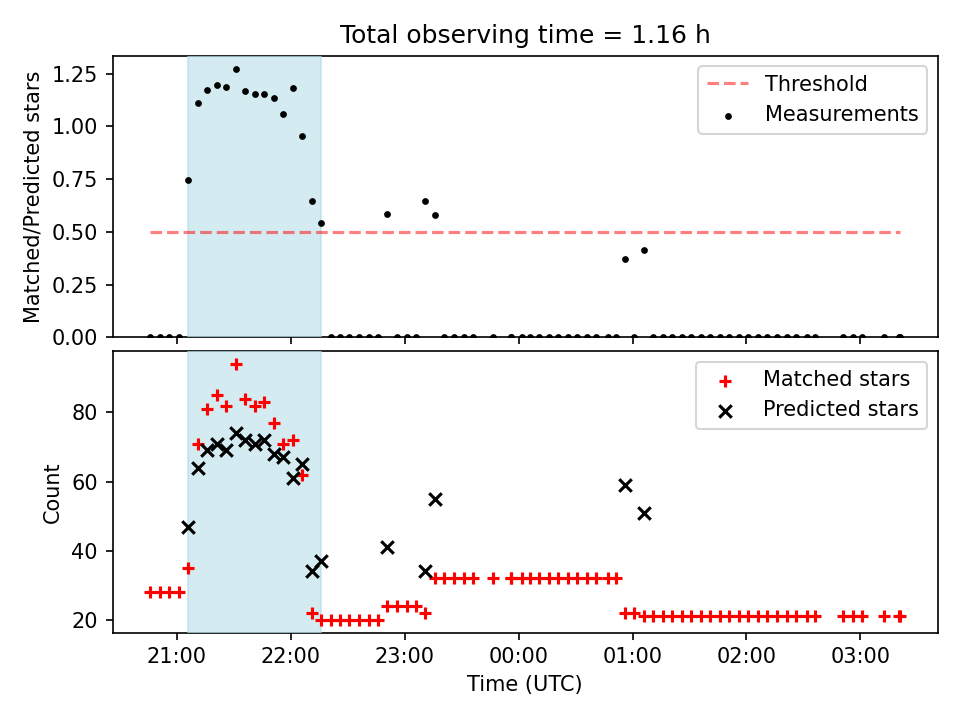 Total observing time = 1.16 h

Matched/Predicted stars

1.25
1.00
0.75
0.50
0.25
0.00

Threshold
Measurements

Count

80
60
40
20

Matched stars
Predicted stars

21:00
22:00
23:00
00:00
01:00
02:00
03:00

Time (UTC)